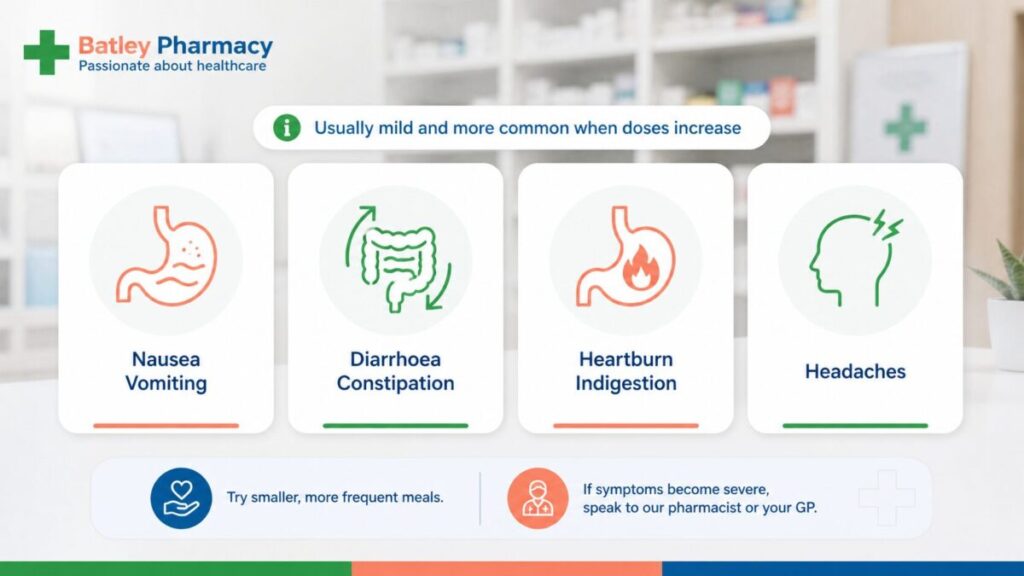 Batley Pharmacy
Passionate about healthcare

Usually mild and more common when doses increase

Nausea
Vomiting

Diarrhoea
Constipation

Heartburn
Indigestion

Headaches

Try smaller, more frequent meals.

If symptoms become severe, speak to our pharmacist or your GP.